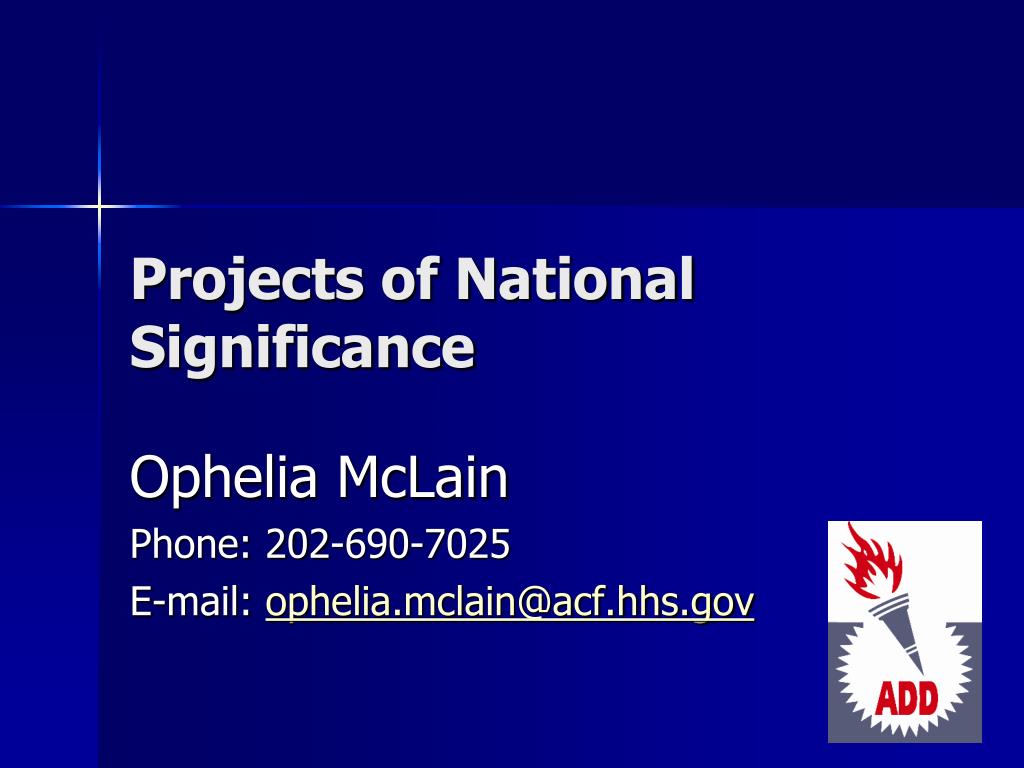 Projects of National Significance

Ophelia McLain

Phone: 202-690-7025

E-mail: ophelia.mclain@acf.hhs.gov

ADD